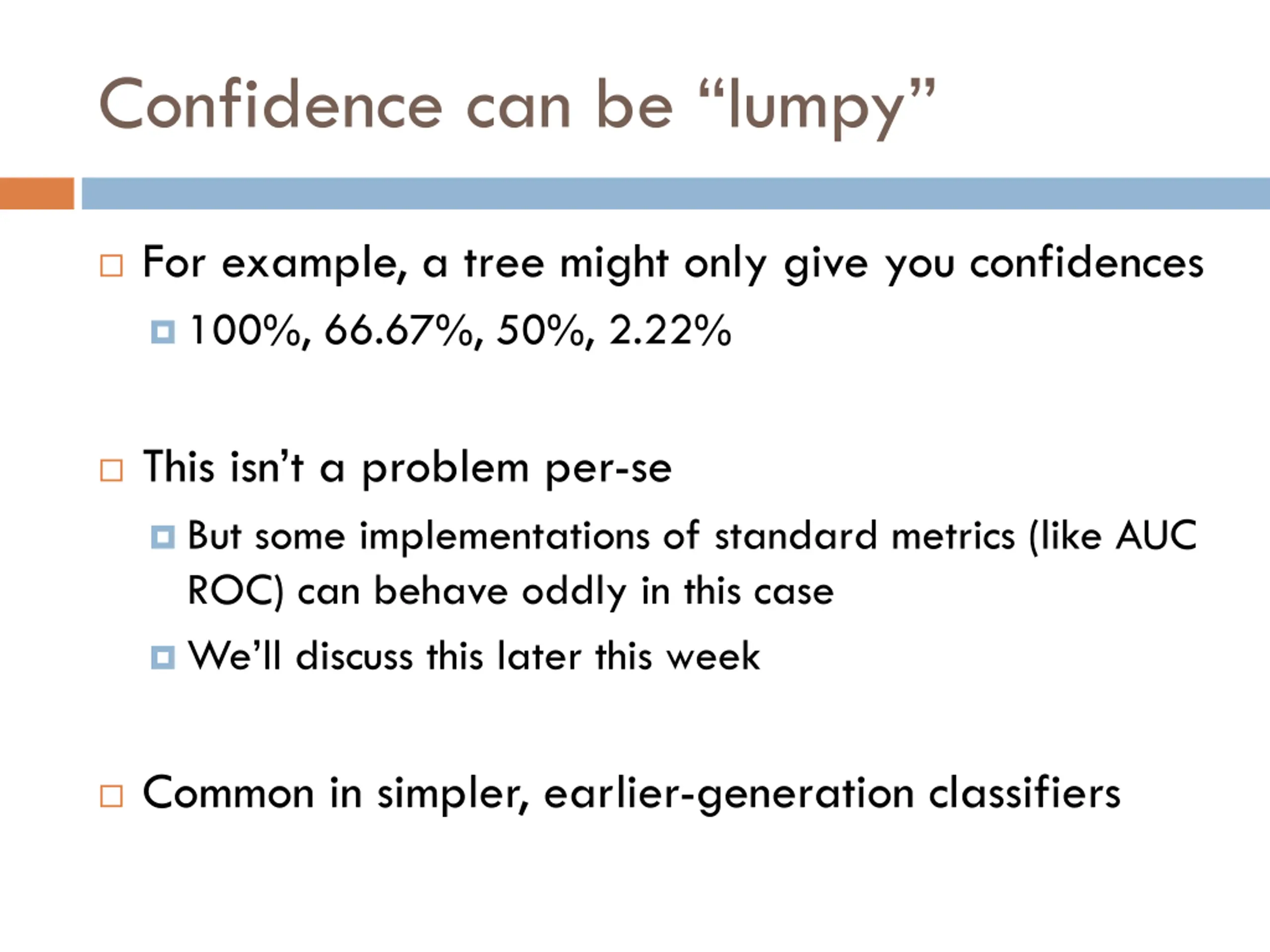 Confidence can be “lumpy”

For example, a tree might only give you confidences

100%, 66.67%, 50%, 2.22%

This isn’t a problem per-se

But some implementations of standard metrics (like AUC ROC) can behave oddly in this case

We’ll discuss this later this week

Common in simpler, earlier-generation classifiers